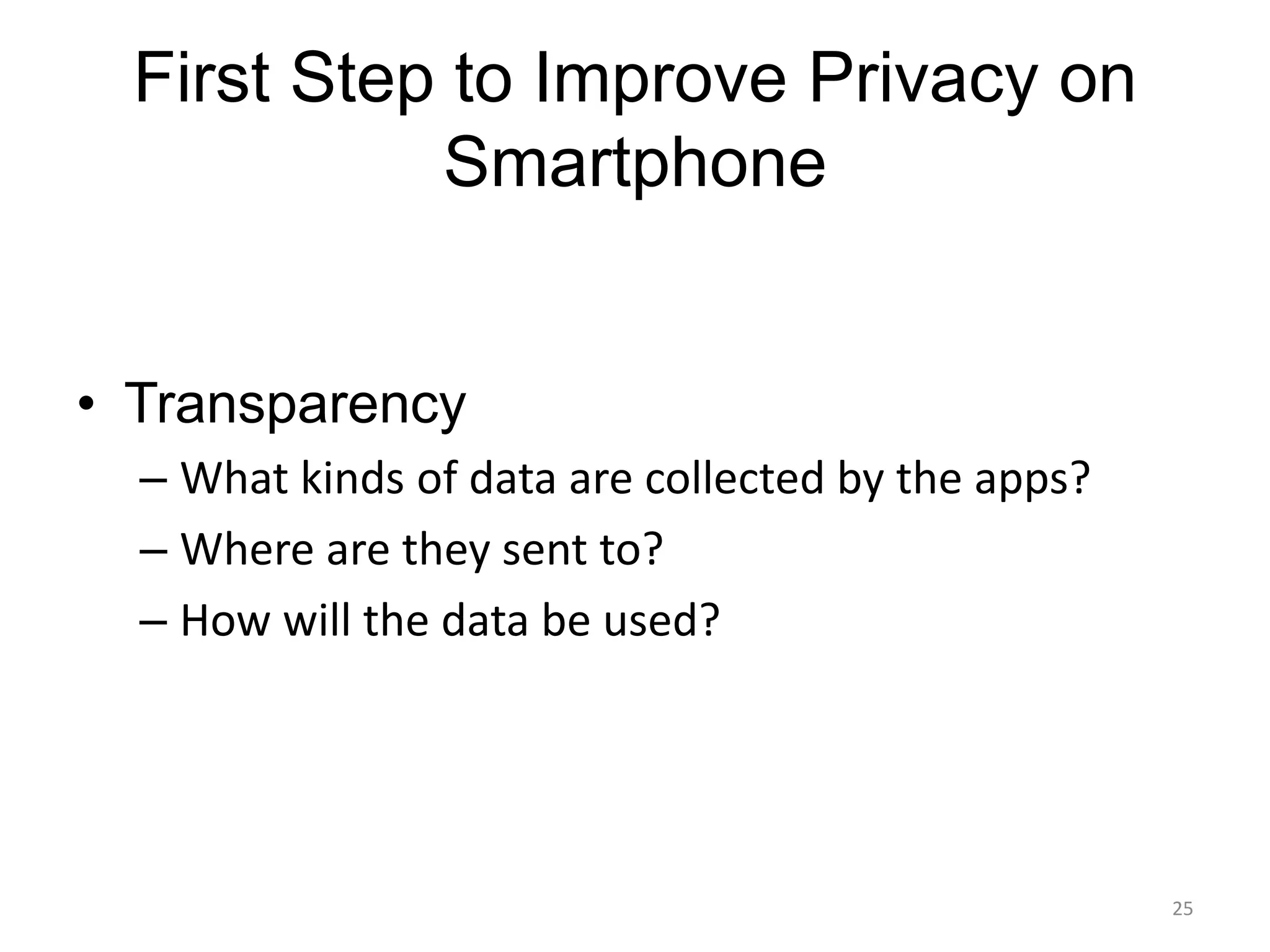 First Step to Improve Privacy on Smartphone

• Transparency
– What kinds of data are collected by the apps?
– Where are they sent to?
– How will the data be used?

25